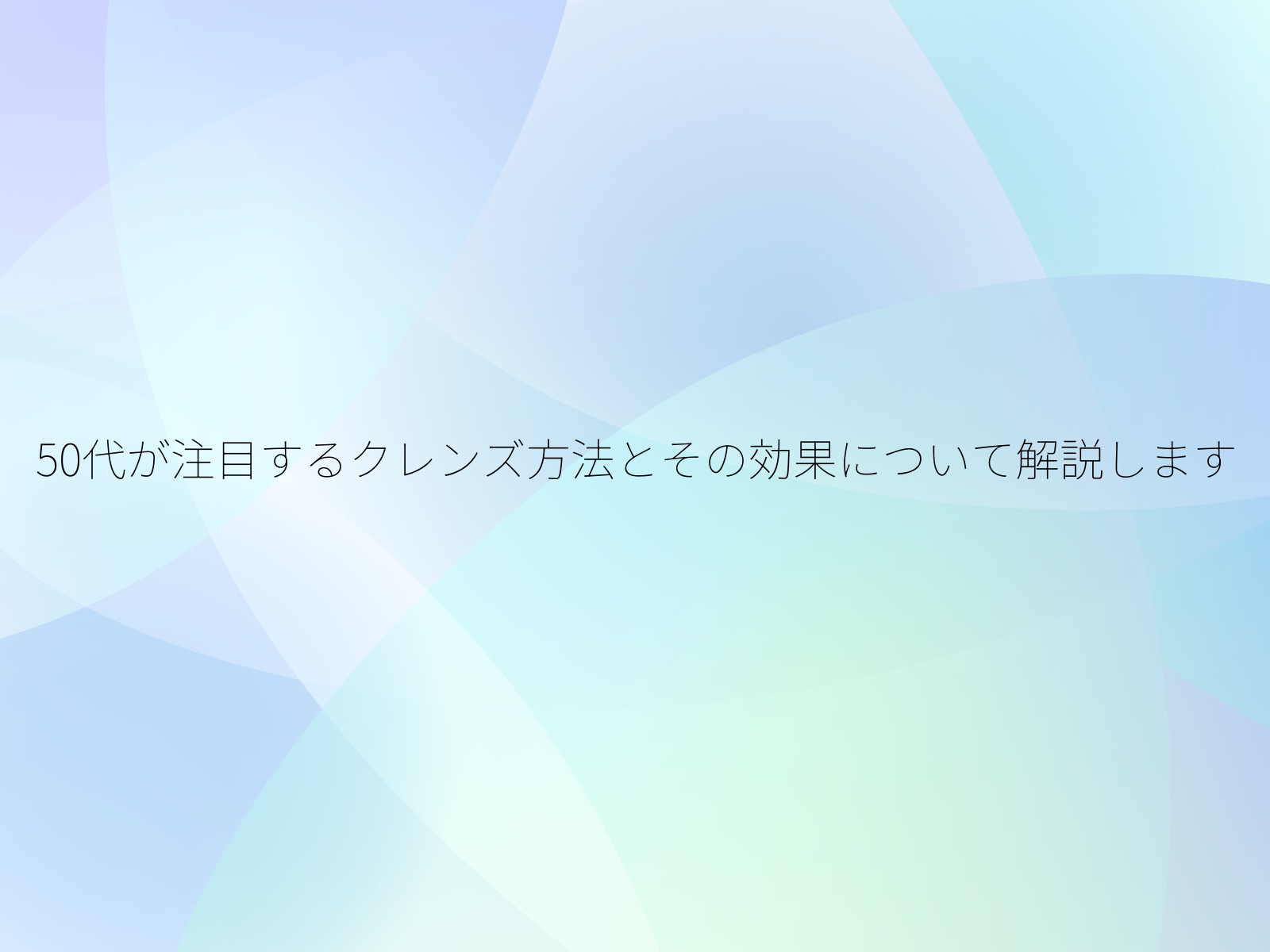 50代が注目するクレンズ方法とその効果について解説します